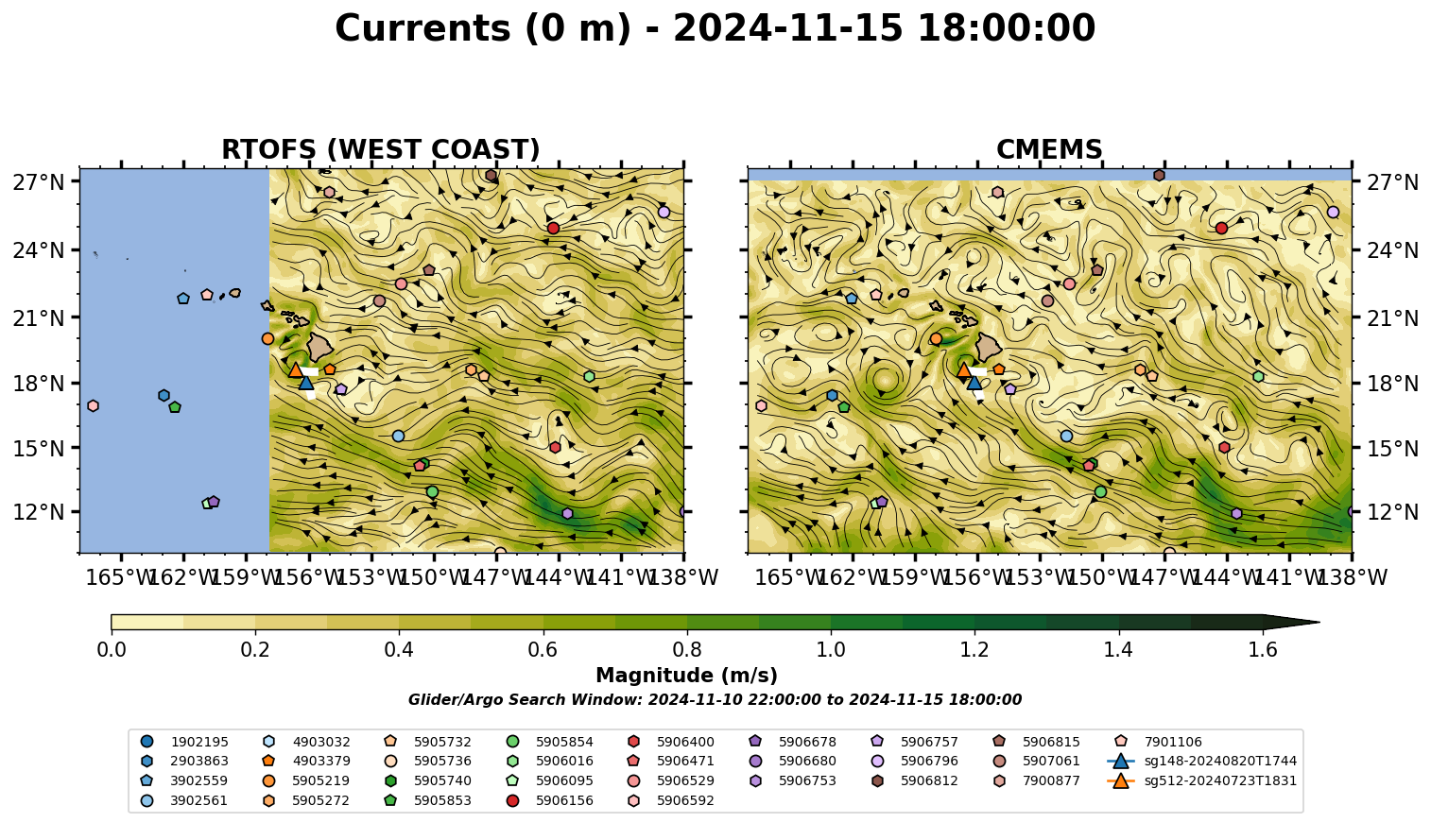 Currents (0 m) - 2024-11-15 18:00:00

RTOFS (WEST COAST)

27°N
24°N
21°N
18°N
15°N
12°N
165°W 162°W 159°W 156°W 153°W 150°W 147°W 144°W 141°W 138°W

CMEMS

27°N
24°N
21°N
18°N
15°N
12°N
165°W 162°W 159°W 156°W 153°W 150°W 147°W 144°W 141°W 138°W

0.0 0.2 0.4 0.6 0.8 1.0 1.2 1.4 1.6
Magnitude (m/s)

Glider/Argo Search Window: 2024-11-10 22:00:00 to 2024-11-15 18:00:00

1902195
2903863
3902559
3902561
4903032
4903379
5905219
5905272
5905732
5905736
5905740
5905853
5905854
5906016
5906095
5906156
5906400
5906471
5906529
5906592
5906678
5906680
5906753
5906757
5906796
5906812
5906815
5907061
7900877
7901106
sg148-20240820T1744
sg512-20240723T1831